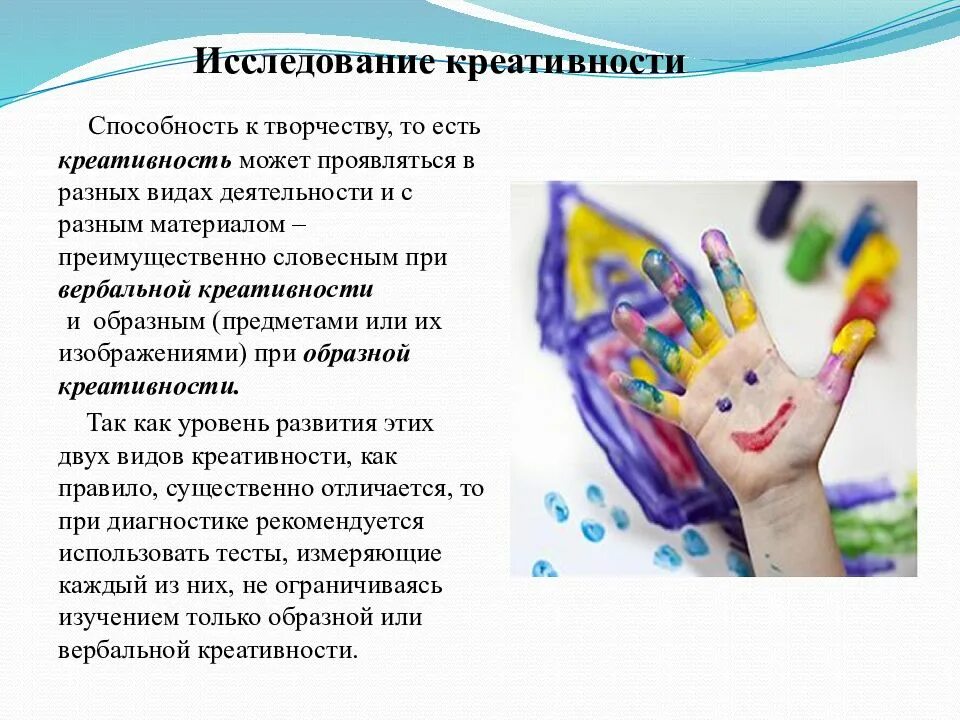 Исследование креативности

Способность к творчеству, то есть креативность может проявляться в разных видах деятельности и с разным материалом – преимущественно словесным при вербальной креативности и образным (предметами или их изображениями) при образной креативности.

Так как уровень развития этих двух видов креативности, как правило, существенно отличается, то при диагностике рекомендуется использовать тесты, измеряющие каждый из них, не ограничиваясь изучением только образной или вербальной креативности.